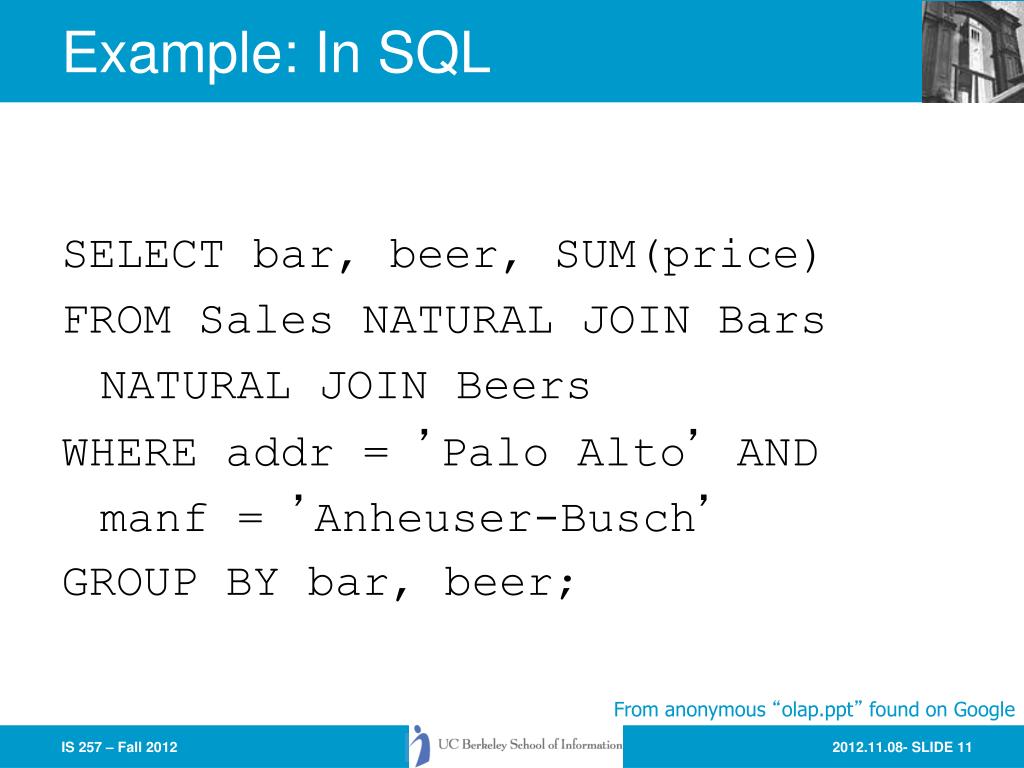 Example: In SQL

SELECT bar, beer, SUM(price)
FROM Sales NATURAL JOIN Bars
NATURAL JOIN Beers
WHERE addr = ’Palo Alto’ AND
manf = ’Anheuser-Busch’
GROUP BY bar, beer;

From anonymous “olap.ppt” found on Google

IS 257 – Fall 2012

UC Berkeley School of Information

2012.11.08- SLIDE 11